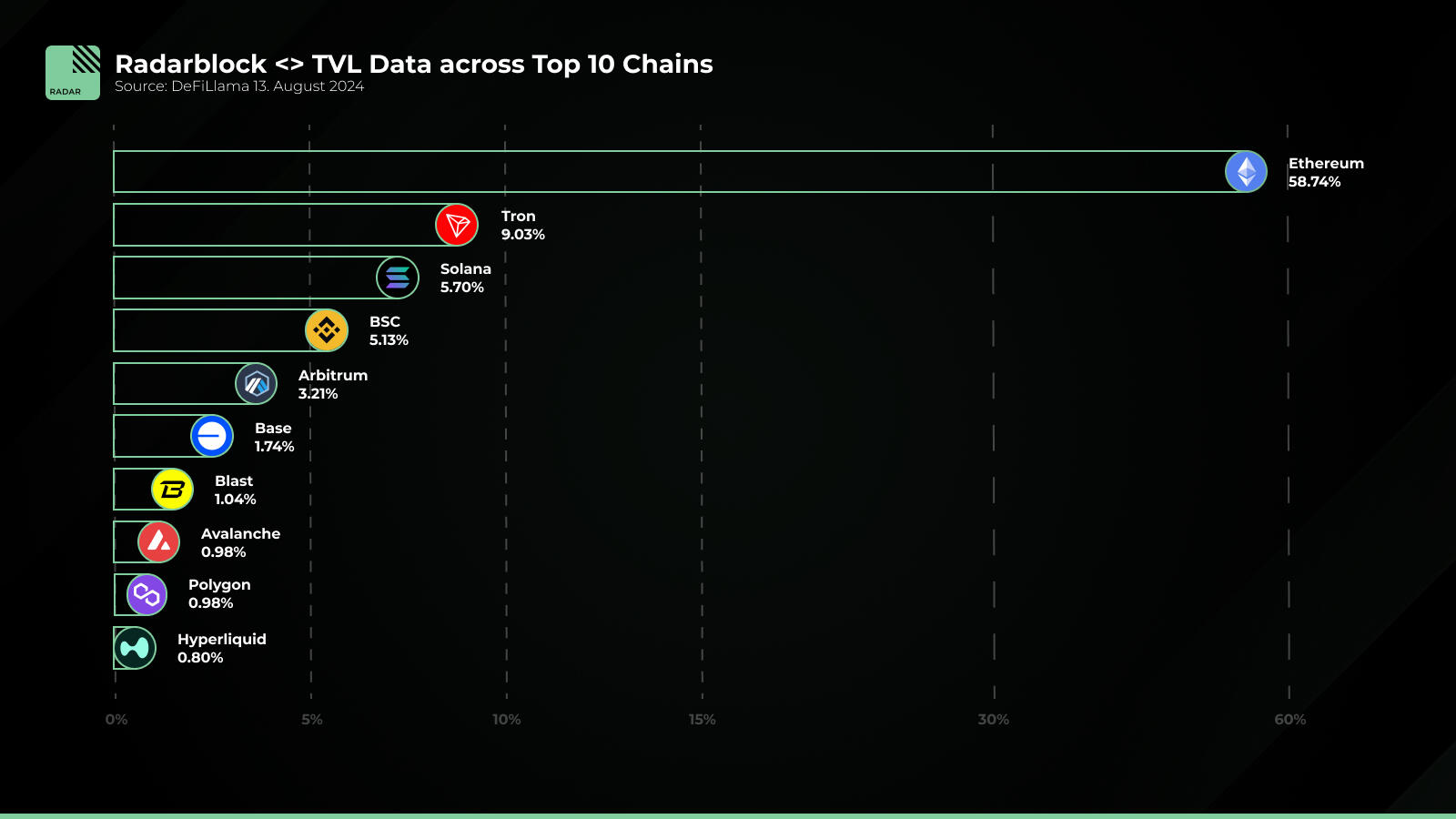 RADAR

Radarblock <> TVL Data across Top 10 Chains
Source: DeFiLlama 13. August 2024

Ethereum
58.74%

Tron
9.03%

Solana
5.70%

BSC
5.13%

Arbitrum
3.21%

Base
1.74%

Blast
1.04%

Avalanche
0.98%

Polygon
0.98%

Hyperliquid
0.80%

0%
5%
10%
15%
30%
60%